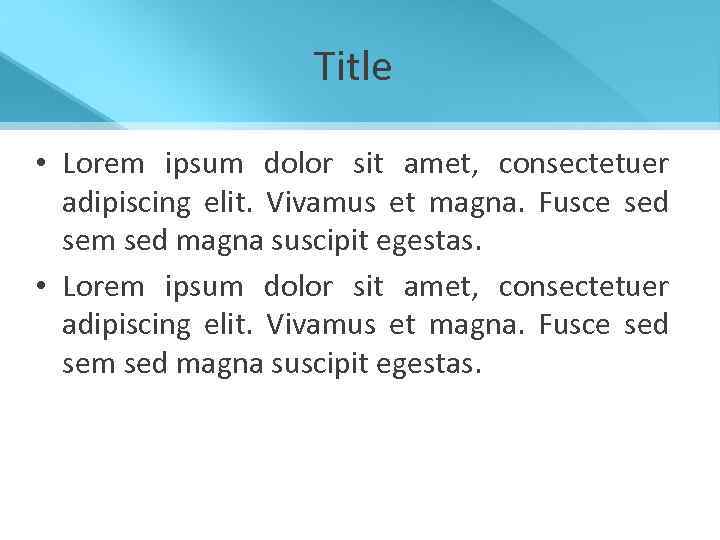 Title

• Lorem ipsum dolor sit amet, consectetuer adipiscing elit. Vivamus et magna. Fusce sed sem sed magna suscipit egestas.

• Lorem ipsum dolor sit amet, consectetuer adipiscing elit. Vivamus et magna. Fusce sed sem sed magna suscipit egestas.